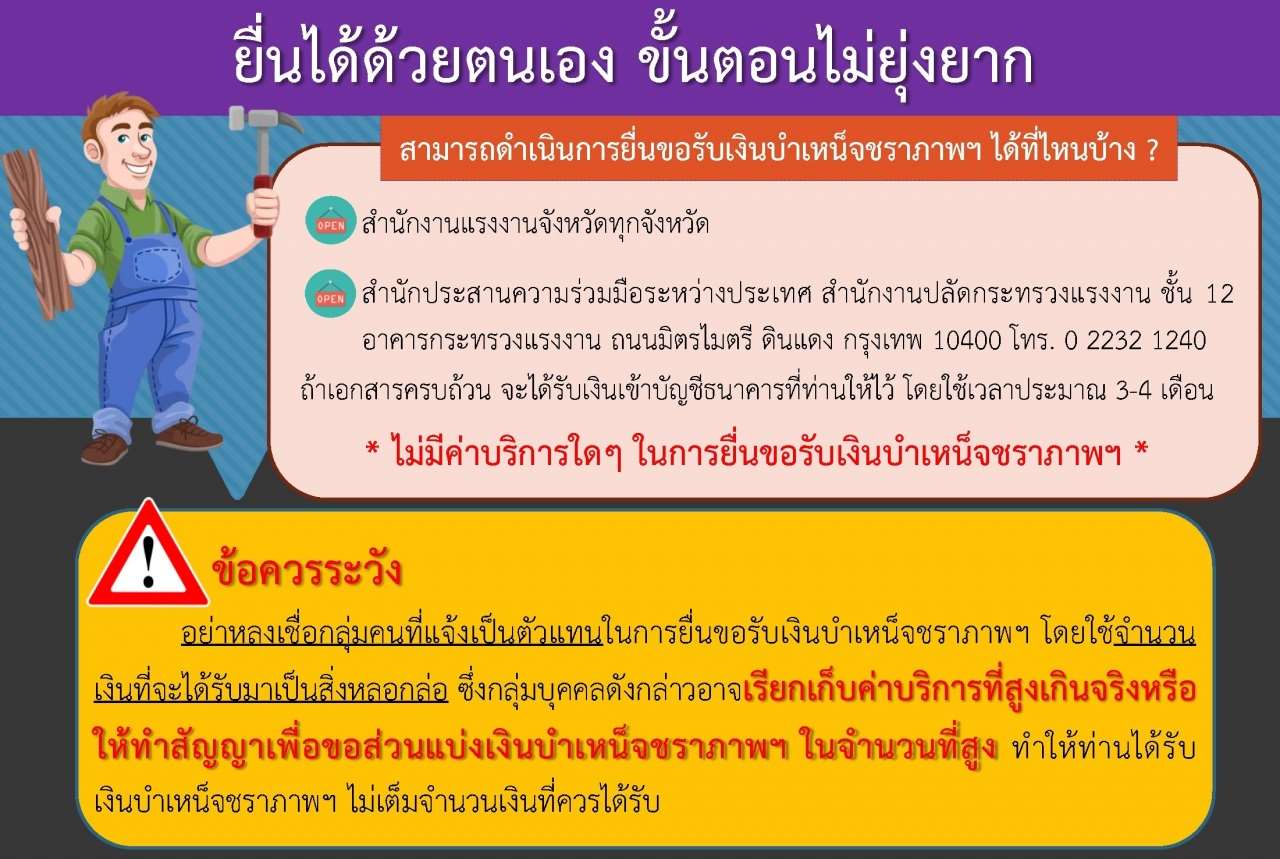 ยื่นได้ด้วยตนเอง ขั้นตอนไม่ยุ่งยาก

สามารถดำเนินการยื่นขอรับเงินบำเหน็จชราภาพฯ ได้ที่ไหนบ้าง ?

OPEN สำนักงานแรงงานจังหวัดทุกจังหวัด

OPEN สำนักประสานความร่วมมือระหว่างประเทศ สำนักงานปลัดกระทรวงแรงงาน ชั้น 12 อาคารกระทรวงแรงงาน ถนนมิตรไมตรี ดินแดง กรุงเทพ 10400 โทร. 0 2232 1240

ถ้าเอกสารครบถ้วน จะได้รับเงินเข้าบัญชีธนาคารที่ท่านให้ไว้ โดยใช้เวลาประมาณ 3-4 เดือน

* ไม่มีค่าบริการใดๆ ในการยื่นขอรับเงินบำเหน็จชราภาพฯ *

ข้อควรระวัง

อย่าหลงเชื่อกลุ่มคนที่แจ้งเป็นตัวแทนในการยื่นขอรับเงินบำเหน็จชราภาพฯ โดยใช้จำนวนเงินที่จะได้รับมาเป็นสิ่งหลอกล่อ ซึ่งกลุ่มบุคคลดังกล่าวอาจเรียกเก็บค่าบริการที่สูงเกินจริงหรือให้ทำสัญญาเพื่อขอส่วนแบ่งเงินบำเหน็จชราภาพฯ ในจำนวนที่สูง ทำให้ท่านได้รับเงินบำเหน็จชราภาพฯ ไม่เต็มจำนวนเงินที่ควรได้รับ